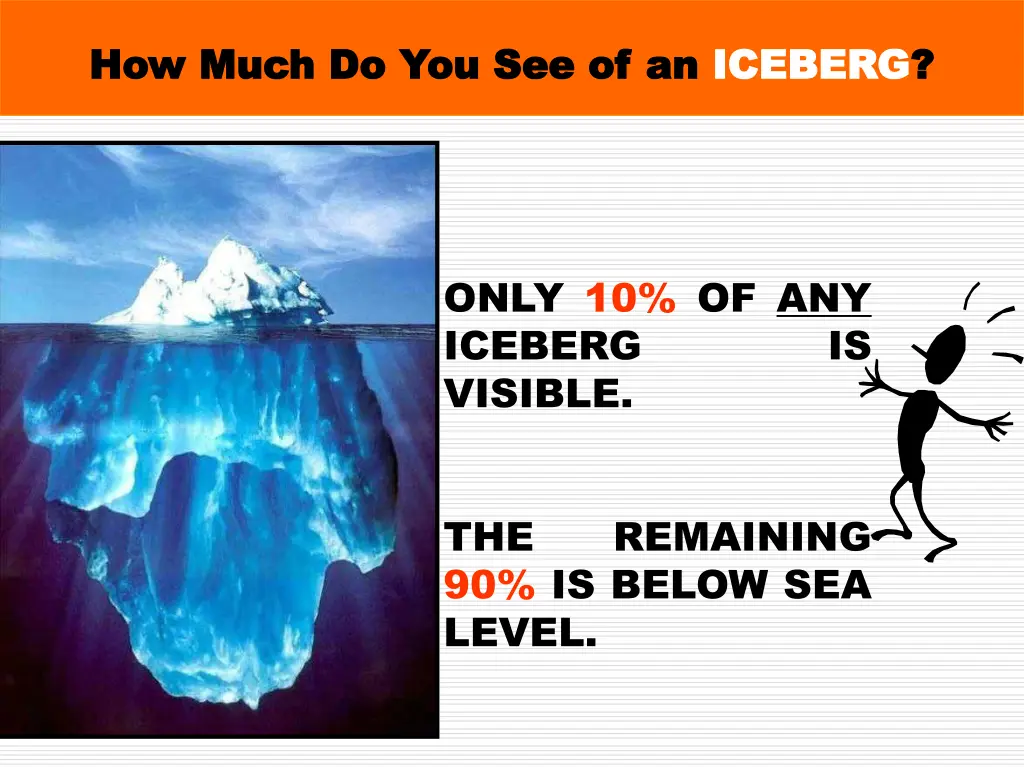 How Much Do You See of an ICEBERG?

ONLY 10% OF ANY ICEBERG IS VISIBLE.

THE REMAINING 90% IS BELOW SEA LEVEL.